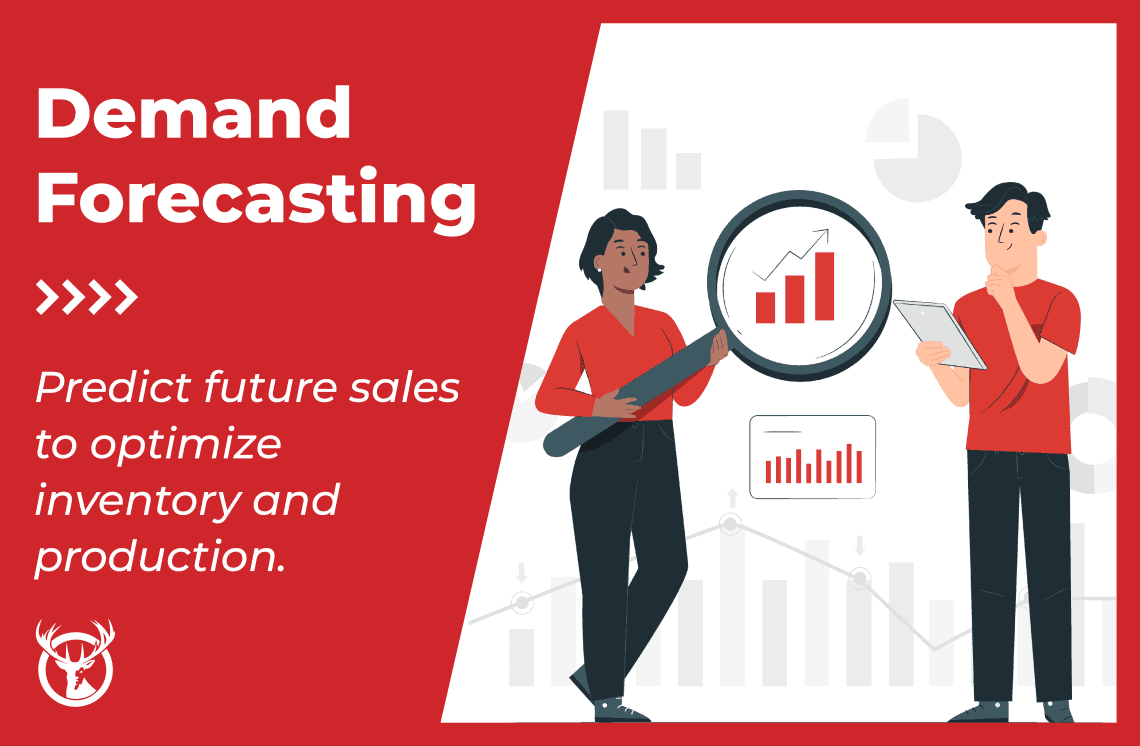 Demand Forecasting

Predict future sales to optimize inventory and production.